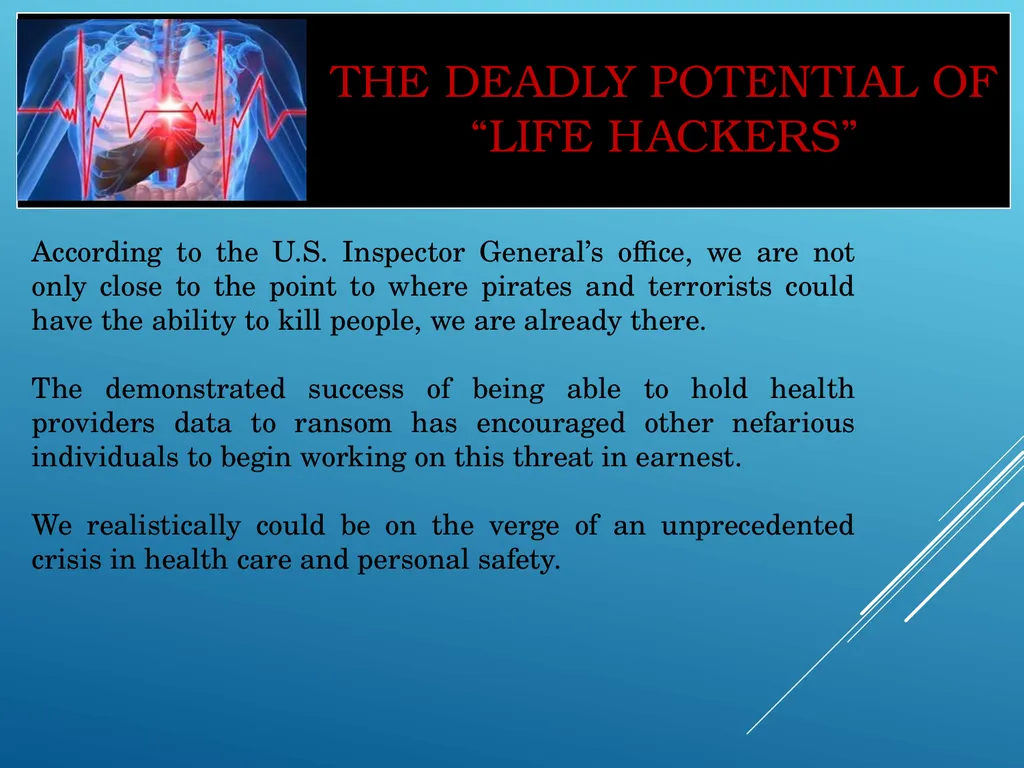 THE DEADLY POTENTIAL OF “LIFE HACKERS”

According to the U.S. Inspector General’s office, we are not only close to the point to where pirates and terrorists could have the ability to kill people, we are already there.

The demonstrated success of being able to hold health providers data to ransom has encouraged other nefarious individuals to begin working on this threat in earnest.

We realistically could be on the verge of an unprecedented crisis in health care and personal safety.